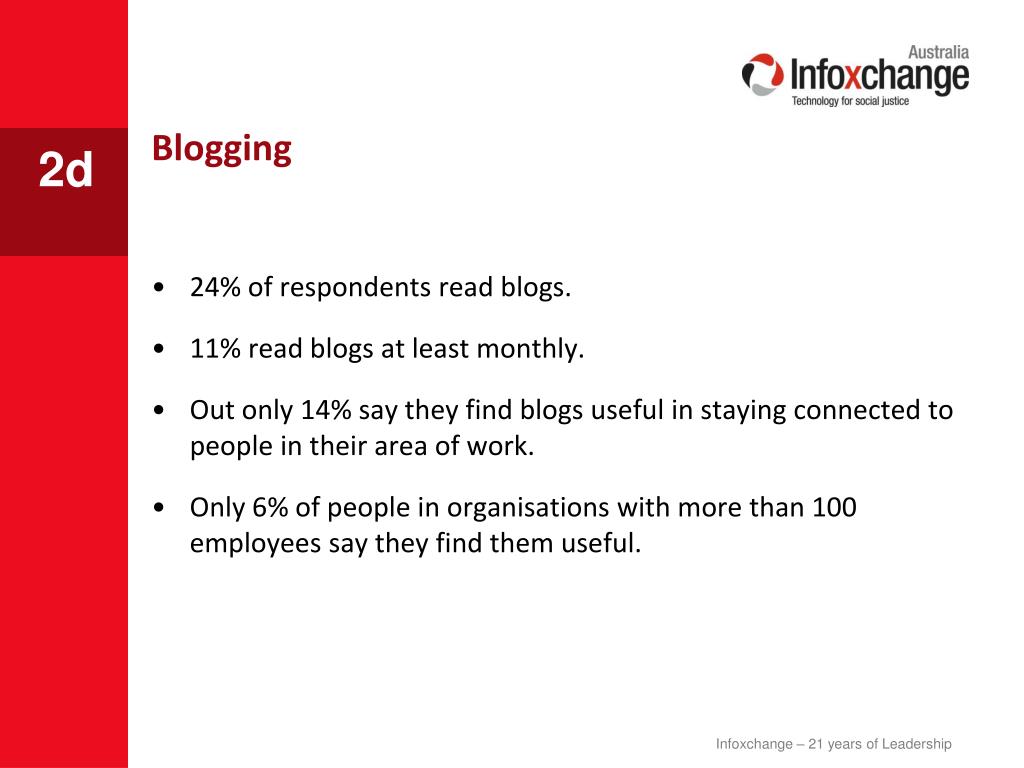 Australia
Infoxchange
Technology for social justice

2d

Blogging

• 24% of respondents read blogs.

• 11% read blogs at least monthly.

• Out only 14% say they find blogs useful in staying connected to people in their area of work.

• Only 6% of people in organisations with more than 100 employees say they find them useful.

Infoxchange – 21 years of Leadership